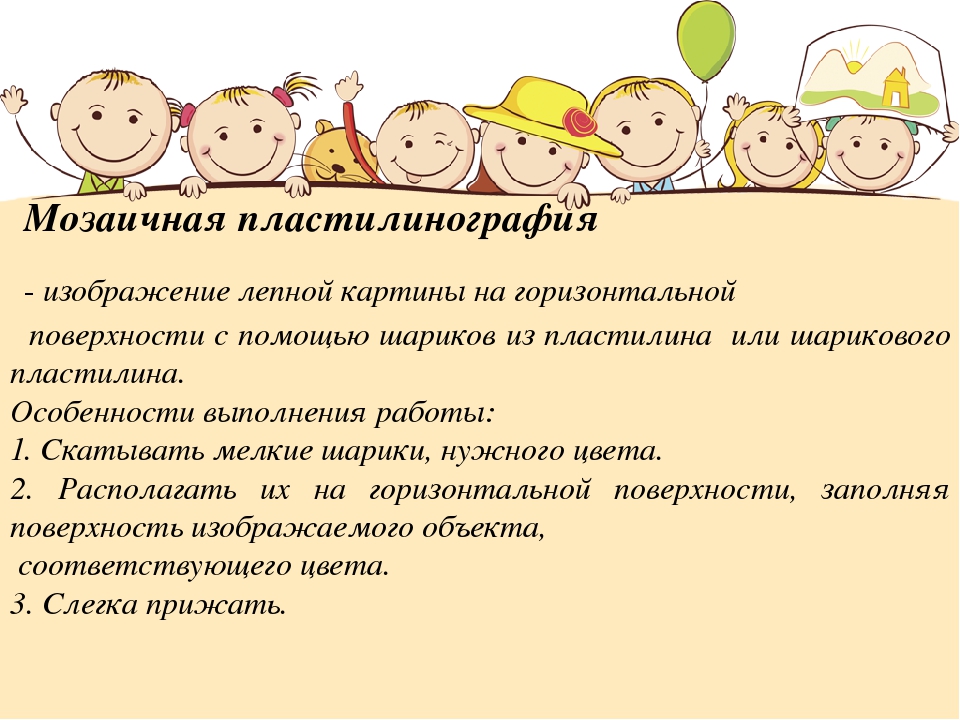 Мозаичная пластилинография

- изображение лепной картины на горизонтальной поверхности с помощью шариков из пластилина или шарикового пластилина.
Особенности выполнения работы:
1. Скатывать мелкие шарики, нужного цвета.
2. Располагать их на горизонтальной поверхности, заполняя поверхность изображаемого объекта, соответствующего цвета.
3. Слегка прижать.